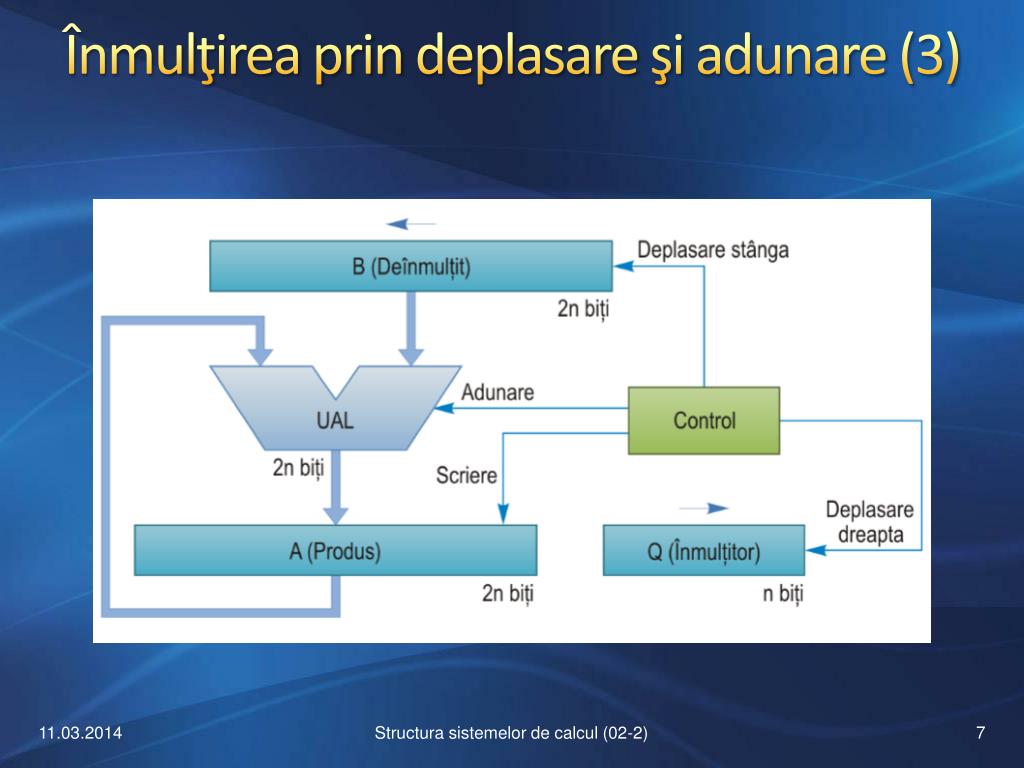 Înmulţirea prin deplasare şi adunare (3)

B (Deînmulțit)

Deplasare stânga

2n biți

UAL

Adunare

Control

2n biți

Scriere

Deplasare dreapta

A (Produs)

Q (Înmulțitor)

2n biți

n biți

11.03.2014

Structura sistemelor de calcul (02-2)

7